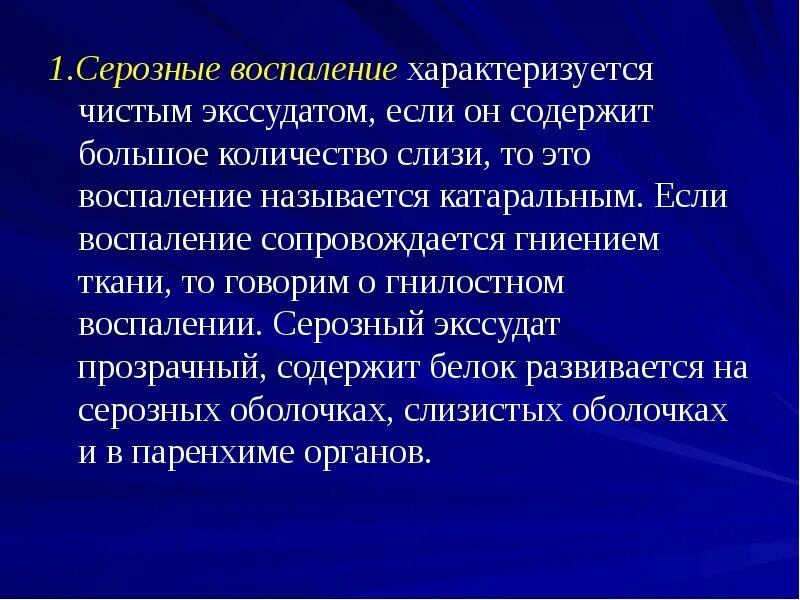 1.Серозные воспаление характеризуется чистым экссудатом, если он содержит большое количество слизи, то это воспаление называется катаральным. Если воспаление сопровождается гниением ткани, то говорим о гнилостном воспалении. Серозный экссудат прозрачный, содержит белок развивается на серозных оболочках, слизистых оболочках и в паренхиме органов.